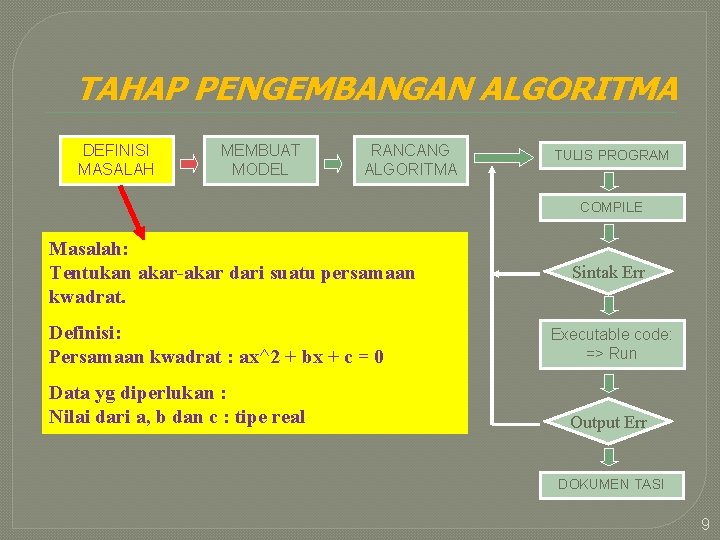 TAHAP PENGEMBANGAN ALGORITMA

DEFINISI MASALAH

MEMBUAT MODEL

RANCANG ALGORITMA

TULIS PROGRAM

COMPILE

Sintak Err

Executable code: => Run

Output Err

DOKUMEN TASI

Masalah:
Tentukan akar-akar dari suatu persamaan kwadrat.

Definisi:
Persamaan kwadrat : ax^2 + bx + c = 0

Data yg diperlukan :
Nilai dari a, b dan c : tipe real

9